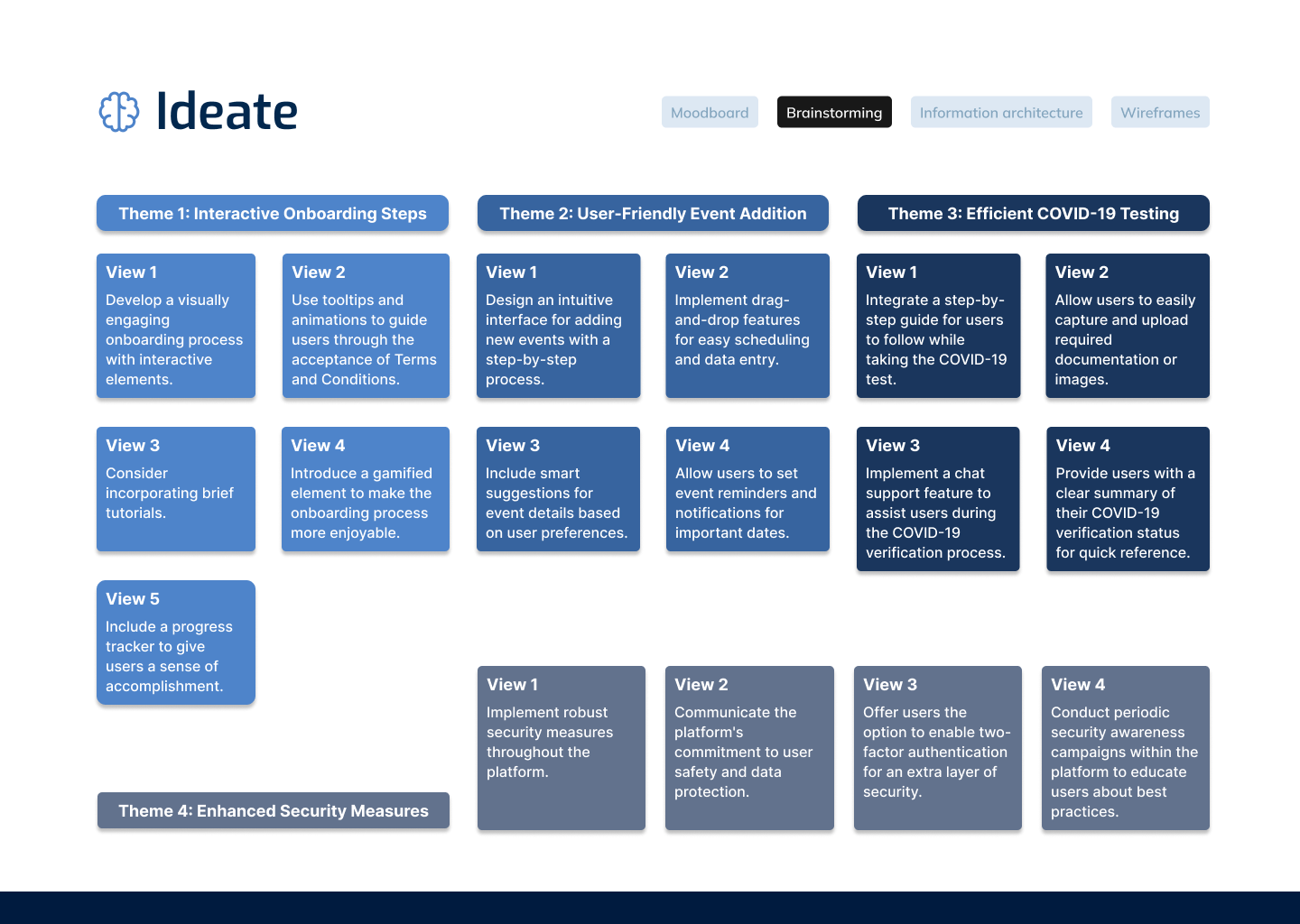 Ideate

Moodboard
Brainstorming
Information architecture
Wireframes

Theme 1: Interactive Onboarding Steps

View 1
Develop a visually engaging onboarding process with interactive elements.

View 2
Use tooltips and animations to guide users through the acceptance of Terms and Conditions.

View 3
Consider incorporating brief tutorials.

View 4
Introduce a gamified element to make the onboarding process more enjoyable.

View 5
Include a progress tracker to give users a sense of accomplishment.

Theme 2: User-Friendly Event Addition

View 1
Design an intuitive interface for adding new events with a step-by-step process.

View 2
Implement drag-and-drop features for easy scheduling and data entry.

View 3
Include smart suggestions for event details based on user preferences.

View 4
Allow users to set event reminders and notifications for important dates.

Theme 3: Efficient COVID-19 Testing

View 1
Integrate a step-by-step guide for users to follow while taking the COVID-19 test.

View 2
Allow users to easily capture and upload required documentation or images.

View 3
Implement a chat support feature to assist users during the COVID-19 verification process.

View 4
Provide users with a clear summary of their COVID-19 verification status for quick reference.

Theme 4: Enhanced Security Measures

View 1
Implement robust security measures throughout the platform.

View 2
Communicate the platform's commitment to user safety and data protection.

View 3
Offer users the option to enable two-factor authentication for an extra layer of security.

View 4
Conduct periodic security awareness campaigns within the platform to educate users about best practices.